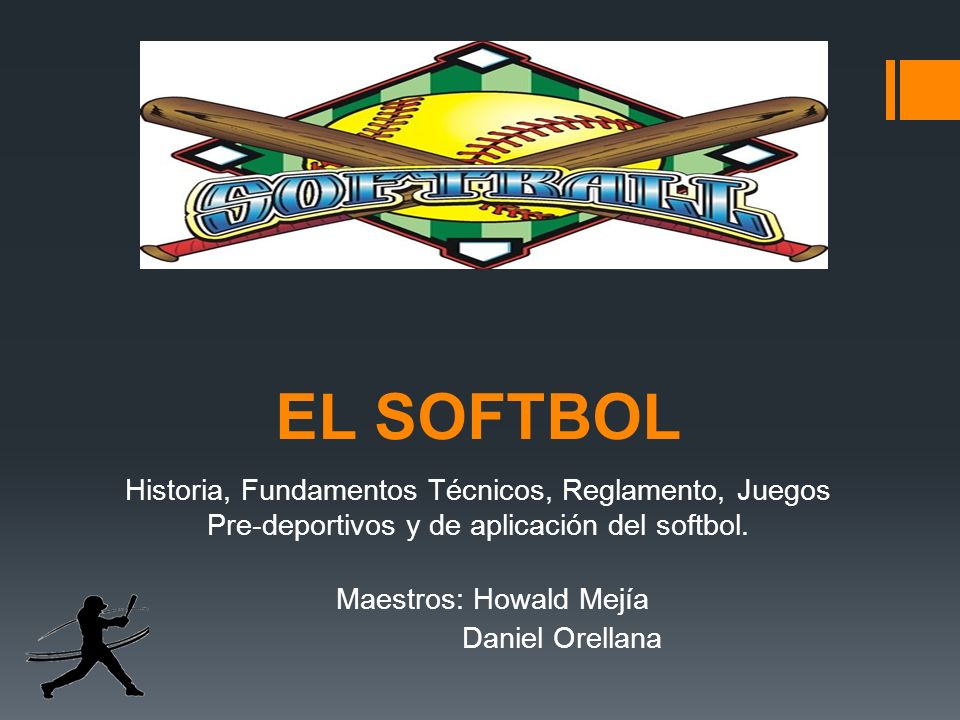 SOFTBALL

EL SOFTBOL

Historia, Fundamentos Técnicos, Reglamento, Juegos Pre-deportivos y de aplicación del softbol.

Maestros: Howald Mejía
Daniel Orellana